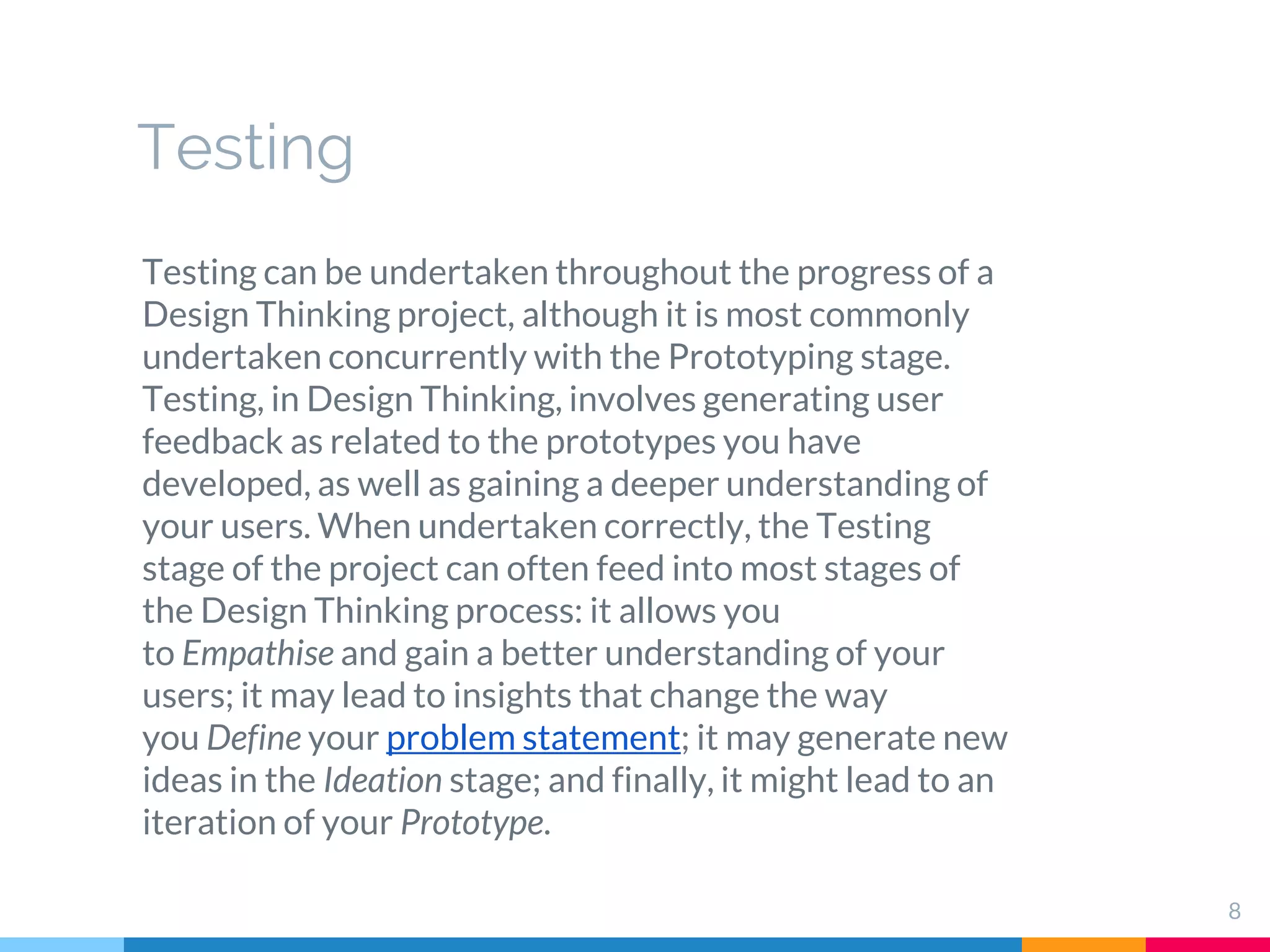 Testing

Testing can be undertaken throughout the progress of a Design Thinking project, although it is most commonly undertaken concurrently with the Prototyping stage. Testing, in Design Thinking, involves generating user feedback as related to the prototypes you have developed, as well as gaining a deeper understanding of your users. When undertaken correctly, the Testing stage of the project can often feed into most stages of the Design Thinking process: it allows you to Empathise and gain a better understanding of your users; it may lead to insights that change the way you Define your problem statement; it may generate new ideas in the Ideation stage; and finally, it might lead to an iteration of your Prototype.

8